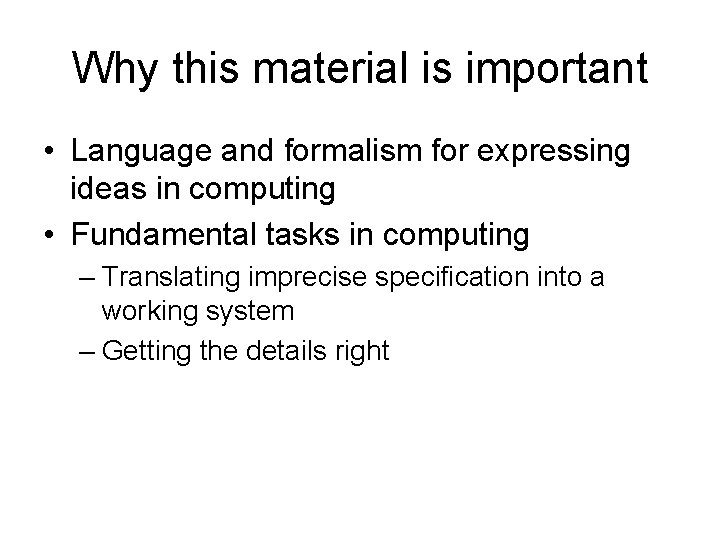 Why this material is important

• Language and formalism for expressing ideas in computing
• Fundamental tasks in computing
– Translating imprecise specification into a working system
– Getting the details right